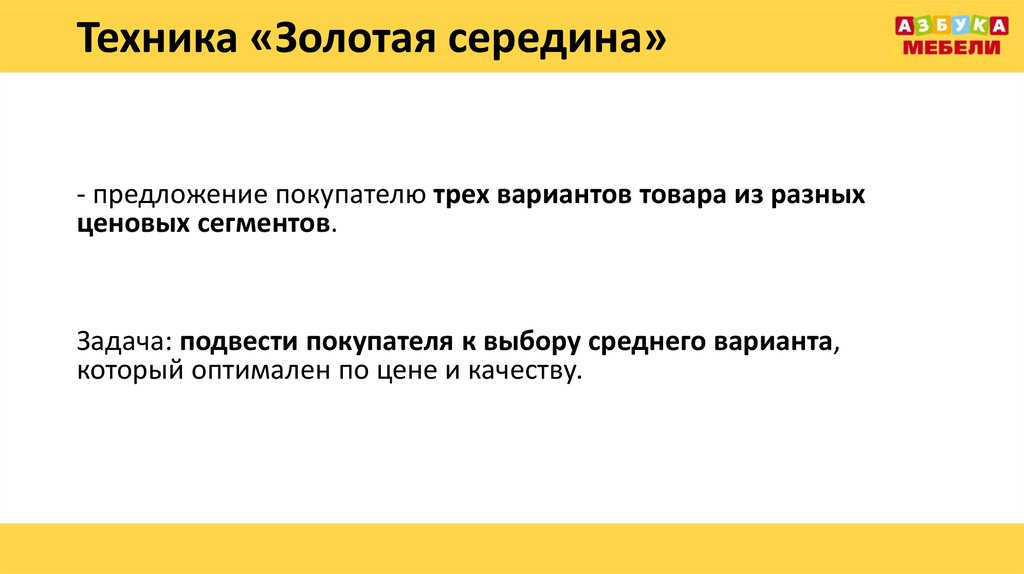 Техника «Золотая середина»

АЗБУКА МЕБЕЛИ

- предложение покупателю трех вариантов товара из разных ценовых сегментов.

Задача: подвести покупателя к выбору среднего варианта, который оптимален по цене и качеству.